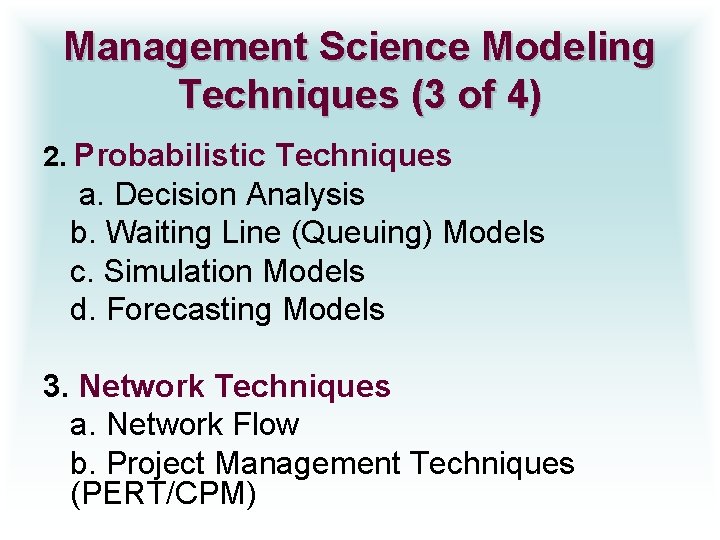 Management Science Modeling Techniques (3 of 4)

2. Probabilistic Techniques
a. Decision Analysis
b. Waiting Line (Queuing) Models
c. Simulation Models
d. Forecasting Models

3. Network Techniques
a. Network Flow
b. Project Management Techniques (PERT/CPM)